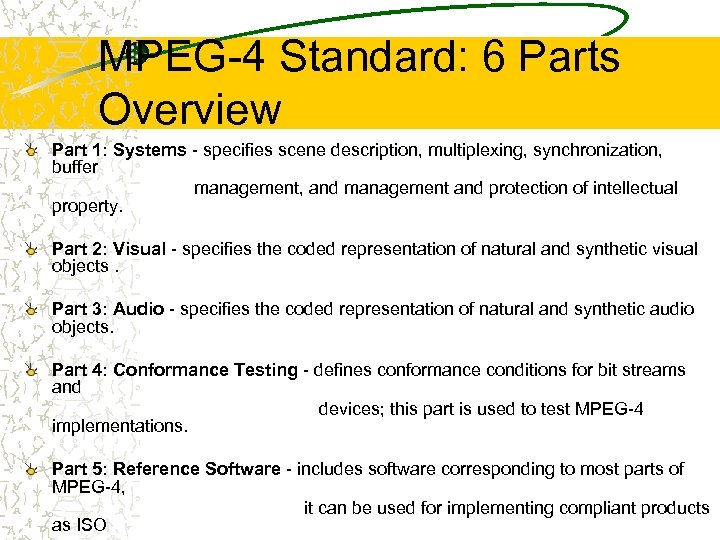 MPEG-4 Standard: 6 Parts Overview

Part 1: Systems - specifies scene description, multiplexing, synchronization, buffer management, and management and protection of intellectual property.

Part 2: Visual - specifies the coded representation of natural and synthetic visual objects .

Part 3: Audio - specifies the coded representation of natural and synthetic audio objects.

Part 4: Conformance Testing - defines conformance conditions for bit streams and devices; this part is used to test MPEG-4 implementations.

Part 5: Reference Software - includes software corresponding to most parts of MPEG-4, it can be used for implementing compliant products as ISO